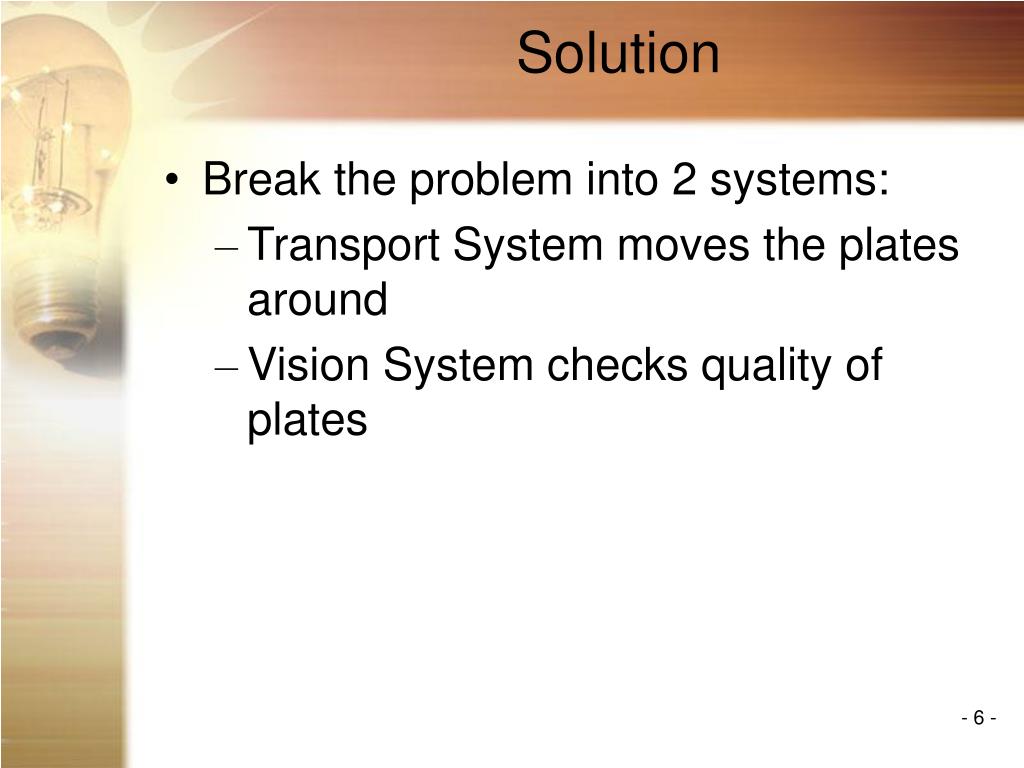 Solution

• Break the problem into 2 systems:
– Transport System moves the plates around
– Vision System checks quality of plates

- 6 -